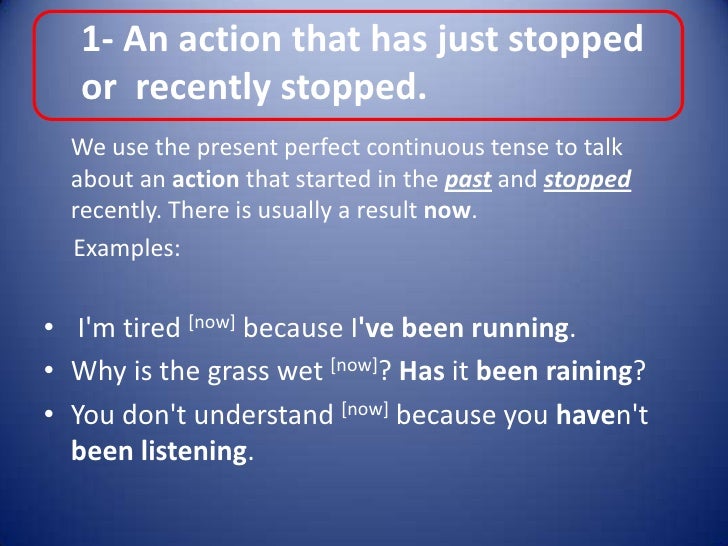 1- An action that has just stopped or recently stopped.

We use the present perfect continuous tense to talk about an action that started in the past and stopped recently. There is usually a result now.

Examples:

• I'm tired [now] because I've been running.
• Why is the grass wet [now]? Has it been raining?
• You don't understand [now] because you haven't been listening.